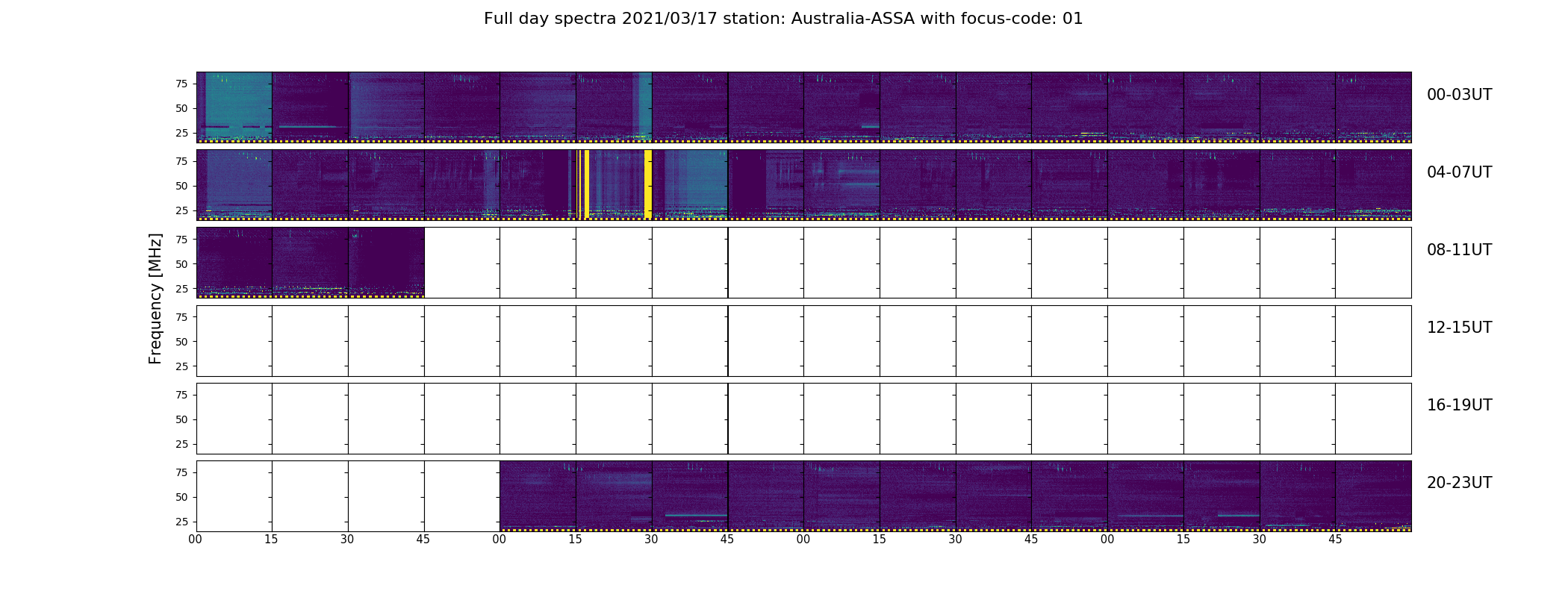 Full day spectra 2021/03/17 station: Australia-ASSA with focus-code: 01

Frequency [MHz]

75
50
25

00-03UT

75
50
25

04-07UT

75
50
25

08-11UT

75
50
25

12-15UT

75
50
25

16-19UT

75
50
25

20-23UT

00 15 30 45 00 15 30 45 00 15 30 45 00 15 30 45